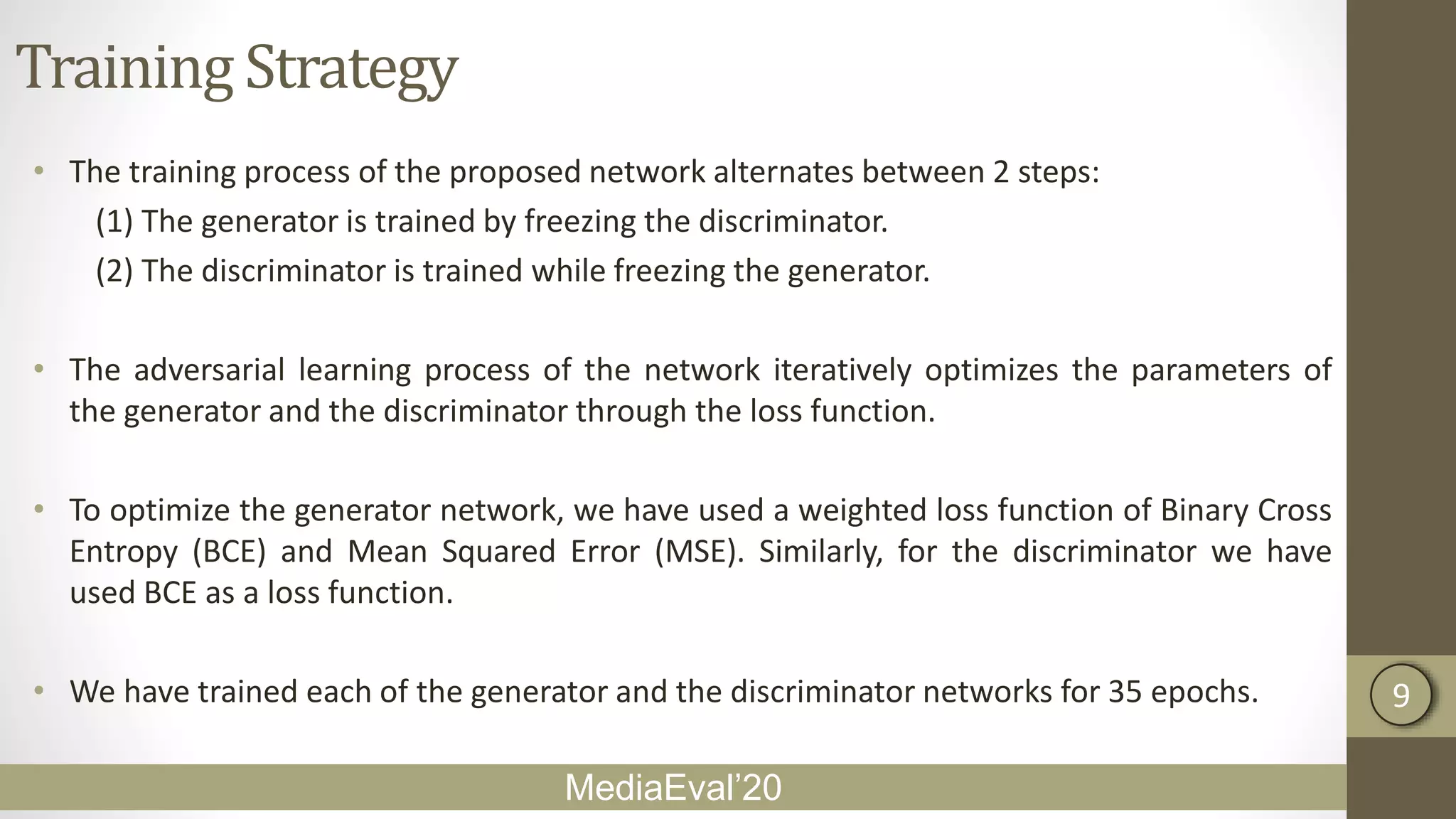 Training Strategy

• The training process of the proposed network alternates between 2 steps:
(1) The generator is trained by freezing the discriminator.
(2) The discriminator is trained while freezing the generator.

• The adversarial learning process of the network iteratively optimizes the parameters of the generator and the discriminator through the loss function.

• To optimize the generator network, we have used a weighted loss function of Binary Cross Entropy (BCE) and Mean Squared Error (MSE). Similarly, for the discriminator we have used BCE as a loss function.

• We have trained each of the generator and the discriminator networks for 35 epochs.

9

MediaEval'20